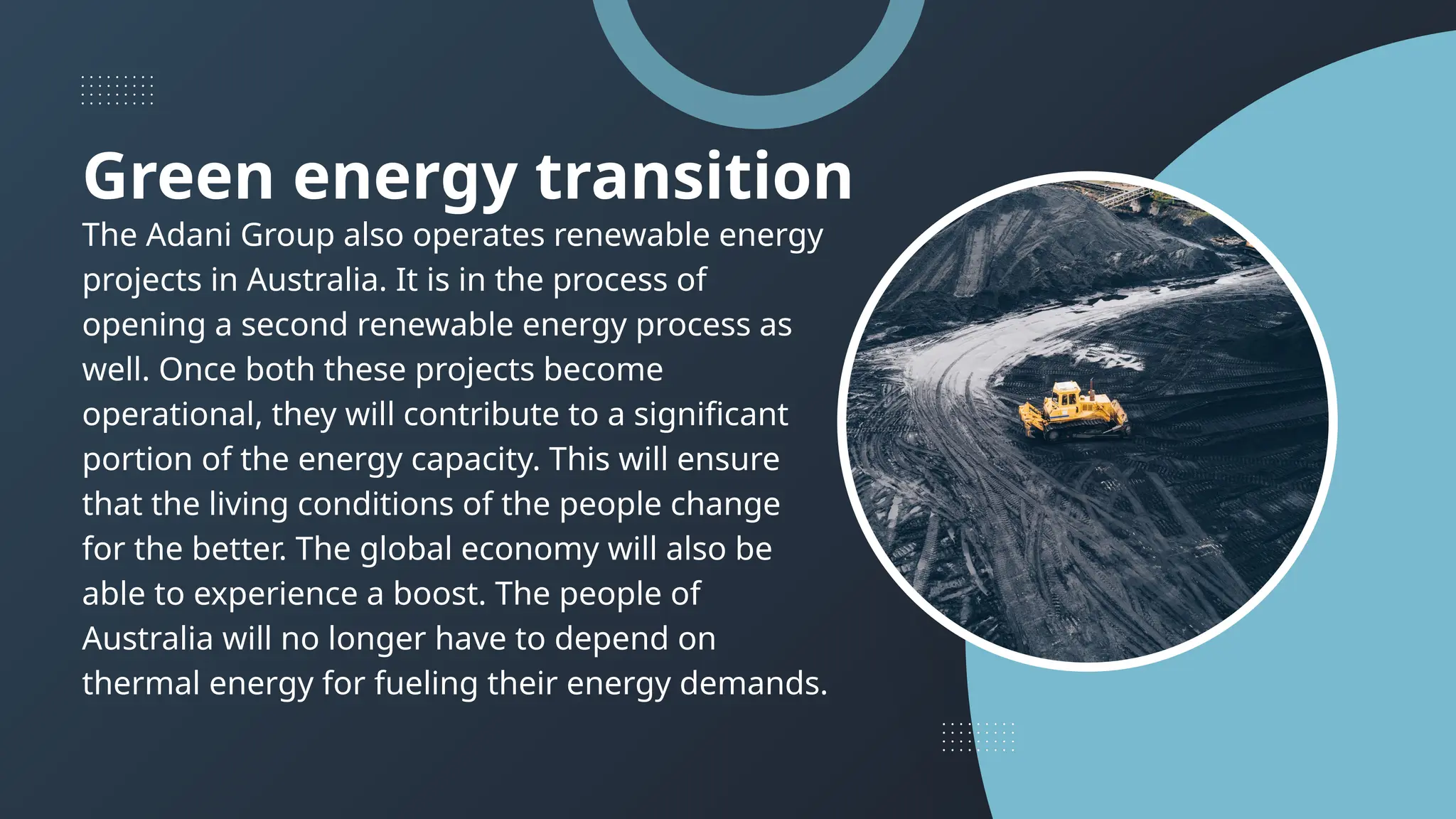 Green energy transition

The Adani Group also operates renewable energy projects in Australia. It is in the process of opening a second renewable energy process as well. Once both these projects become operational, they will contribute to a significant portion of the energy capacity. This will ensure that the living conditions of the people change for the better. The global economy will also be able to experience a boost. The people of Australia will no longer have to depend on thermal energy for fueling their energy demands.